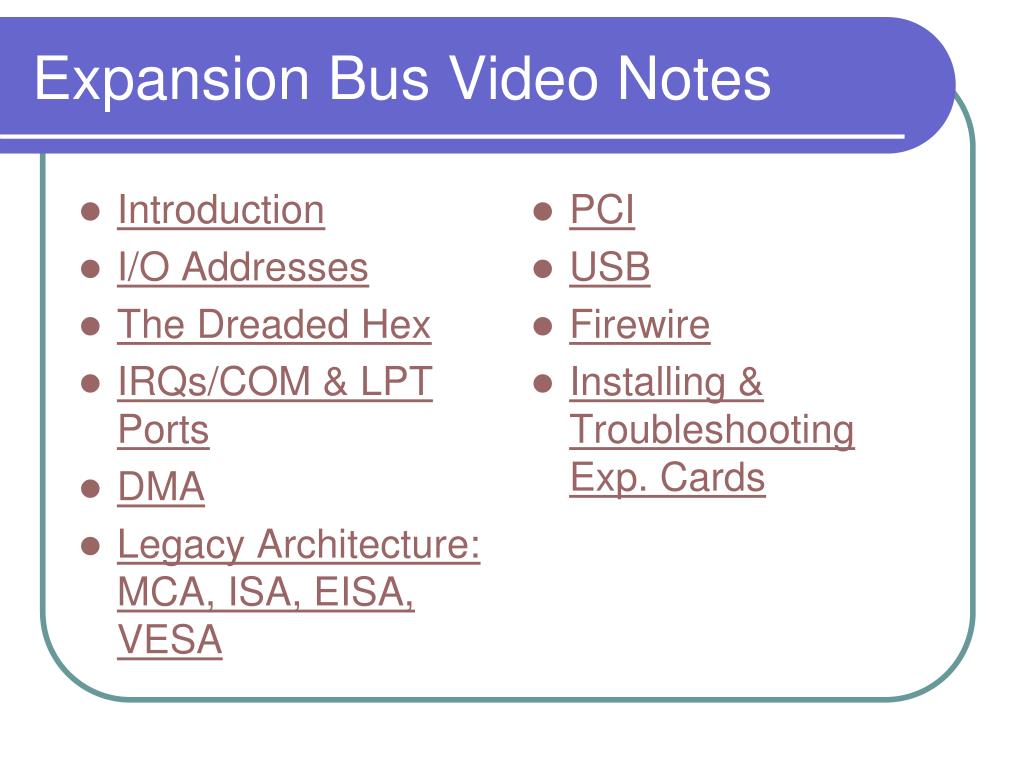 Expansion Bus Video Notes

- Introduction
- I/O Addresses
- The Dreaded Hex
- IRQs/COM & LPT Ports
- DMA
- Legacy Architecture: MCA, ISA, EISA, VESA

- PCI
- USB
- Firewire
- Installing & Troubleshooting Exp. Cards